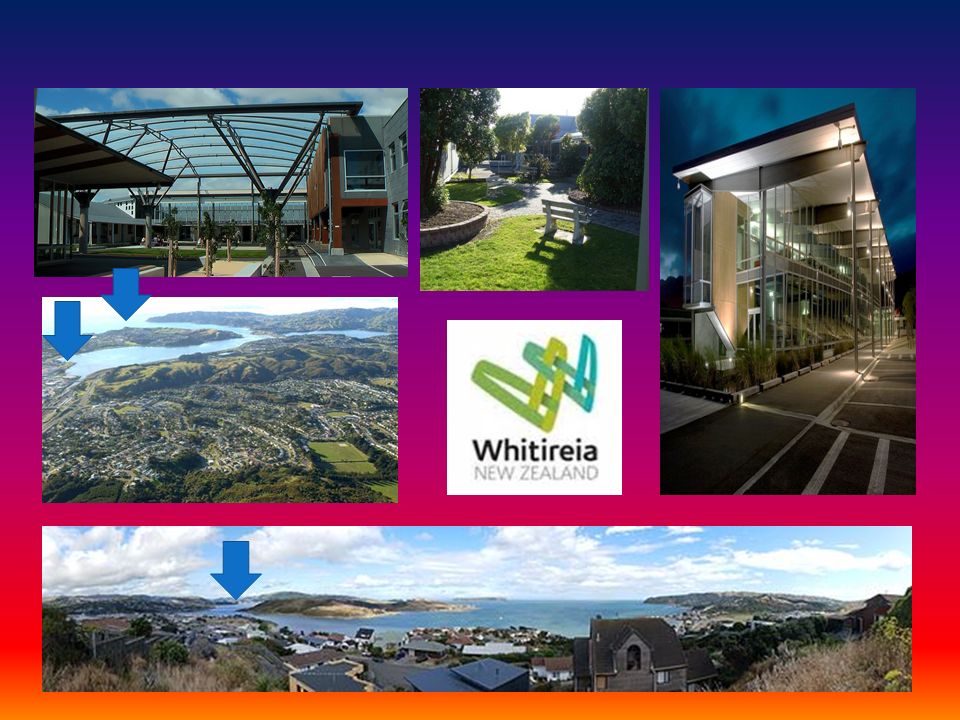 Whitireia
NEW ZEALAND